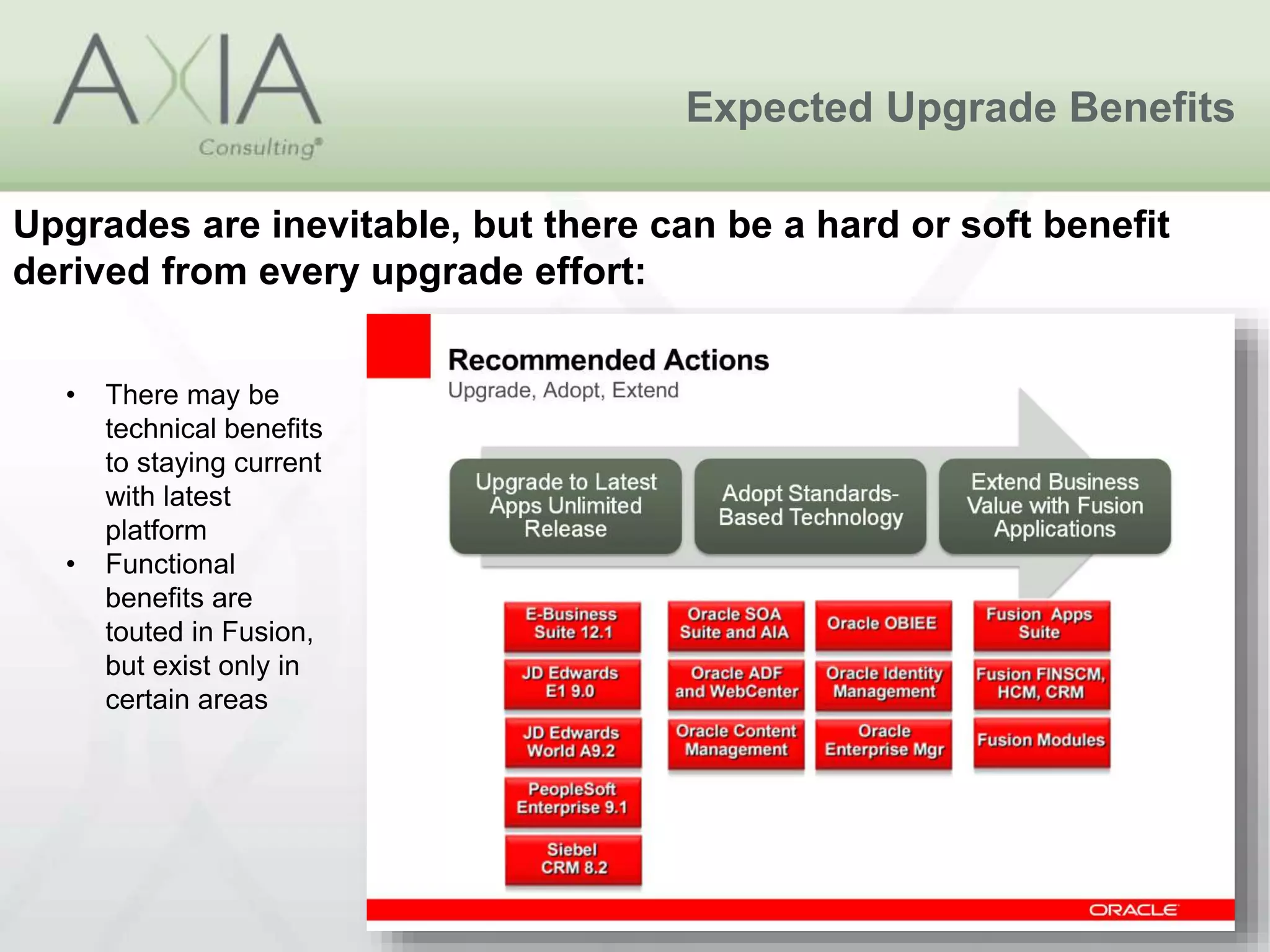 AXIA
Consulting®

Expected Upgrade Benefits

Upgrades are inevitable, but there can be a hard or soft benefit derived from every upgrade effort:

• There may be technical benefits to staying current with latest platform
• Functional benefits are touted in Fusion, but exist only in certain areas

Recommended Actions
Upgrade, Adopt, Extend

Upgrade to Latest Apps Unlimited Release

Adopt Standards-Based Technology

Extend Business Value with Fusion Applications

E-Business Suite 12.1

JD Edwards E1 9.0

JD Edwards World A9.2

PeopleSoft Enterprise 9.1

Siebel CRM 8.2

Oracle SOA Suite and AIA

Oracle ADF and WebCenter

Oracle Content Management

Oracle OBIEE

Oracle Identity Management

Oracle Enterprise Mgr

Fusion Apps Suite

Fusion FINSCM, HCM, CRM

Fusion Modules

ORACLE